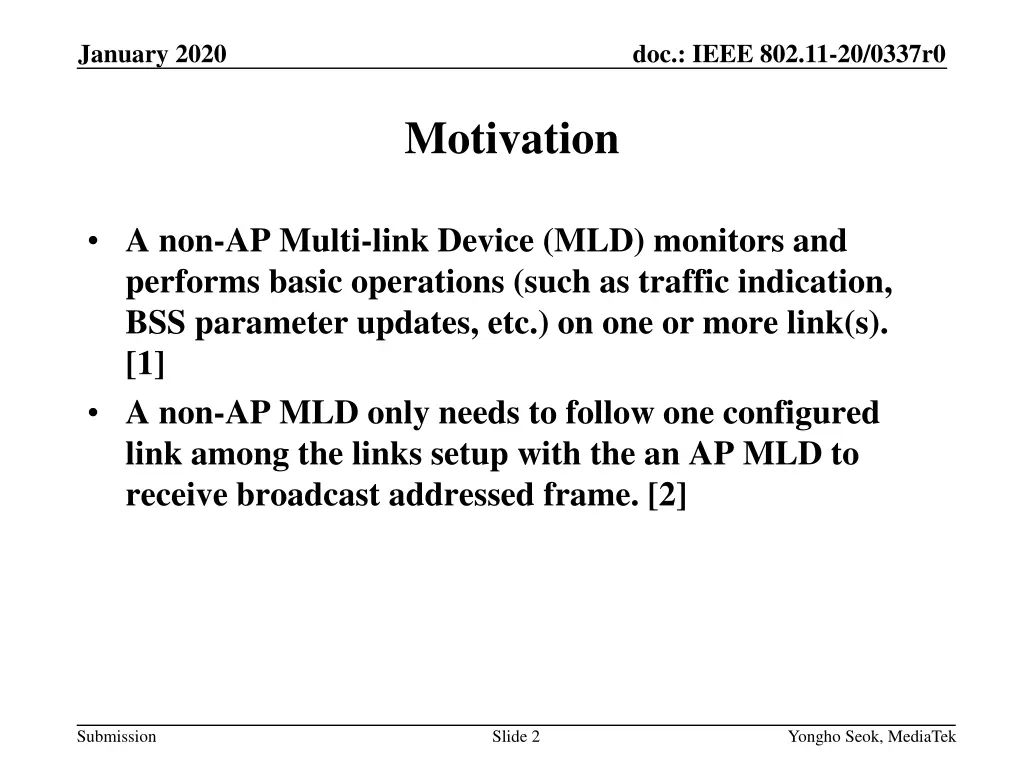 January 2020

doc.: IEEE 802.11-20/0337r0

Motivation

• A non-AP Multi-link Device (MLD) monitors and performs basic operations (such as traffic indication, BSS parameter updates, etc.) on one or more link(s). [1]

• A non-AP MLD only needs to follow one configured link among the links setup with the an AP MLD to receive broadcast addressed frame. [2]

Submission

Slide 2

Yongho Seok, MediaTek